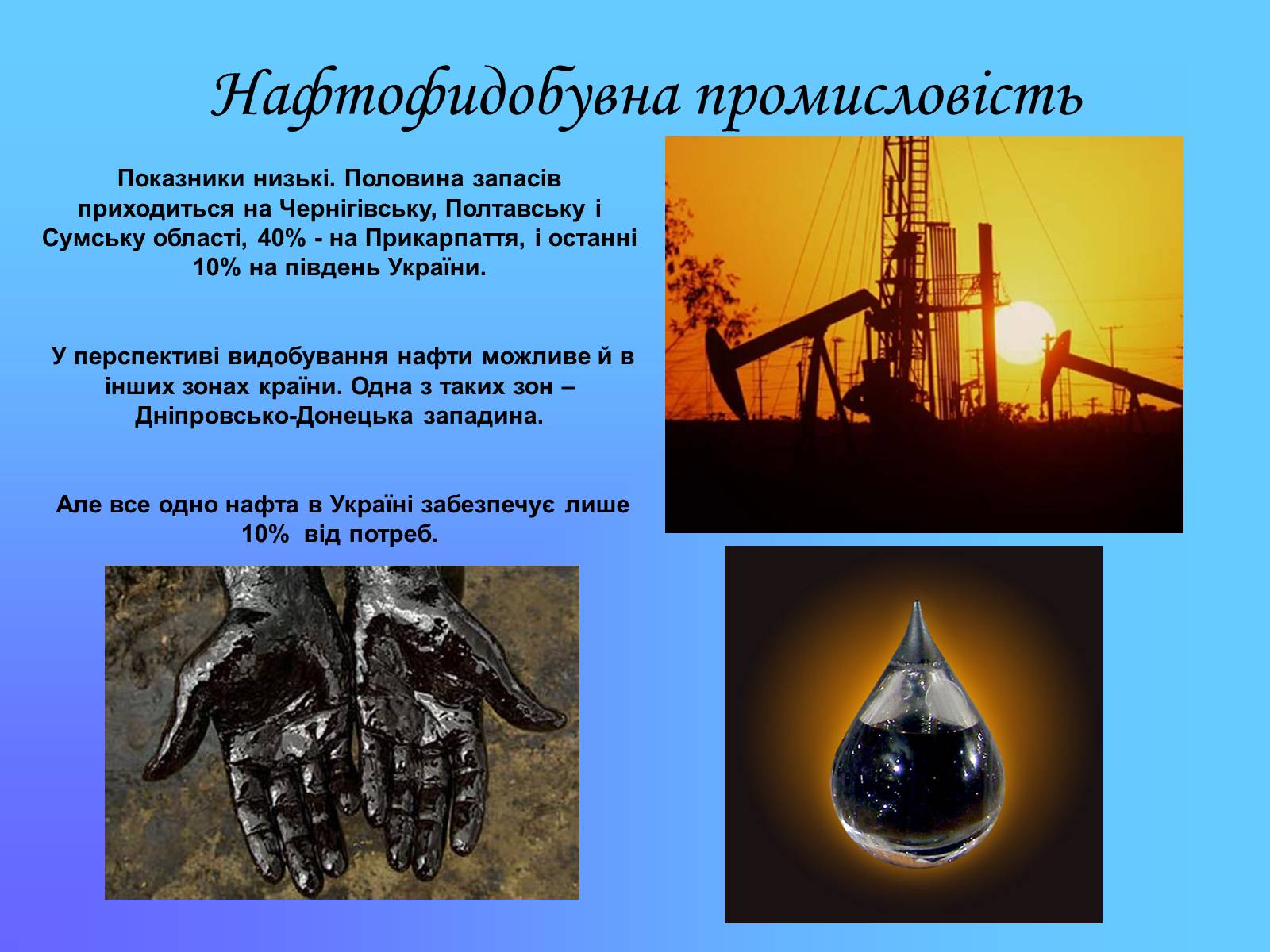 Нафтофидобувна промисловість

Показники низькі. Половина запасів приходиться на Чернігівську, Полтавську і Сумську області, 40% - на Прикарпаття, і останні 10% на південь України.

У перспективі видобування нафти можливе й в інших зонах країни. Одна з таких зон – Дніпровсько-Донецька западина.

Але все одно нафта в Україні забезпечує лише 10% від потреб.